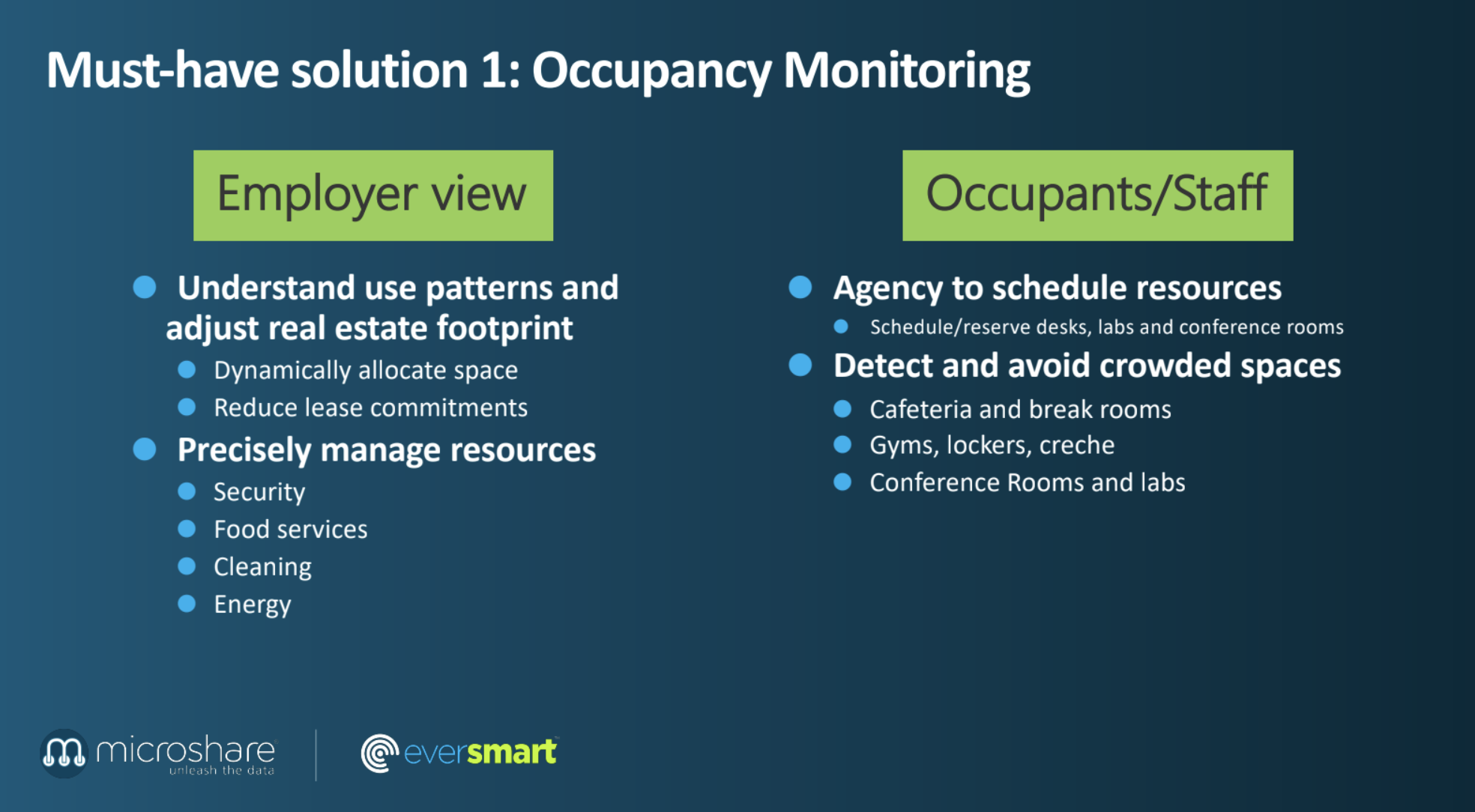 Must-have solution 1: Occupancy Monitoring

Employer view

- Understand use patterns and adjust real estate footprint
  - Dynamically allocate space
  - Reduce lease commitments
- Precisely manage resources
  - Security
  - Food services
  - Cleaning
  - Energy

Occupants/Staff

- Agency to schedule resources
  - Schedule/reserve desks, labs and conference rooms
- Detect and avoid crowded spaces
  - Cafeteria and break rooms
  - Gyms, lockers, creche
  - Conference Rooms and labs

microshare
unleash the data

eversmart